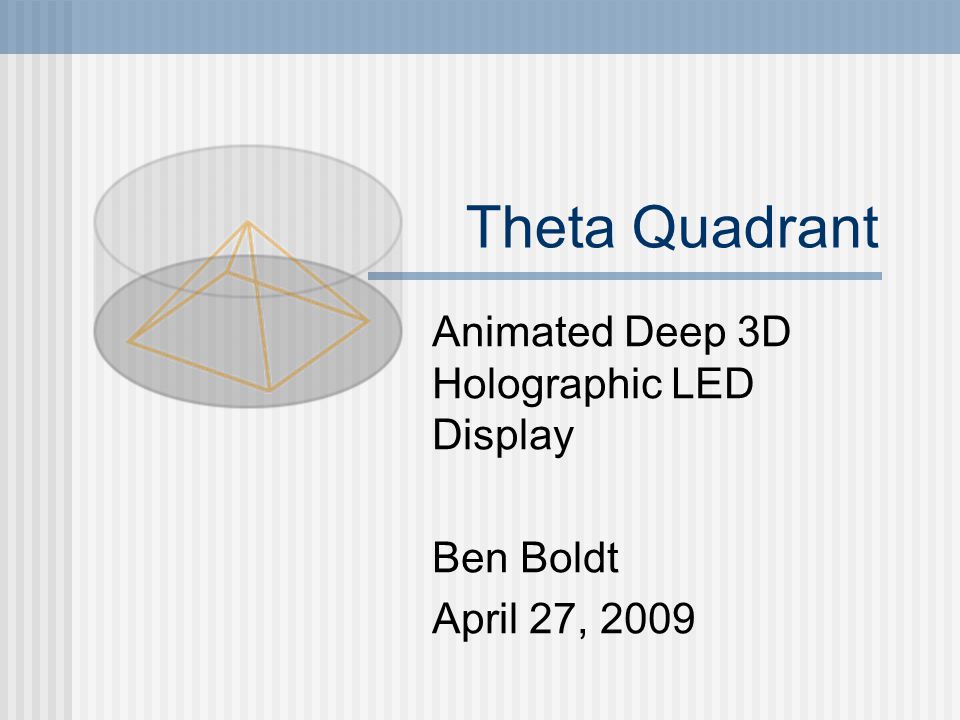 Theta Quadrant

Animated Deep 3D Holographic LED Display

Ben Boldt
April 27, 2009